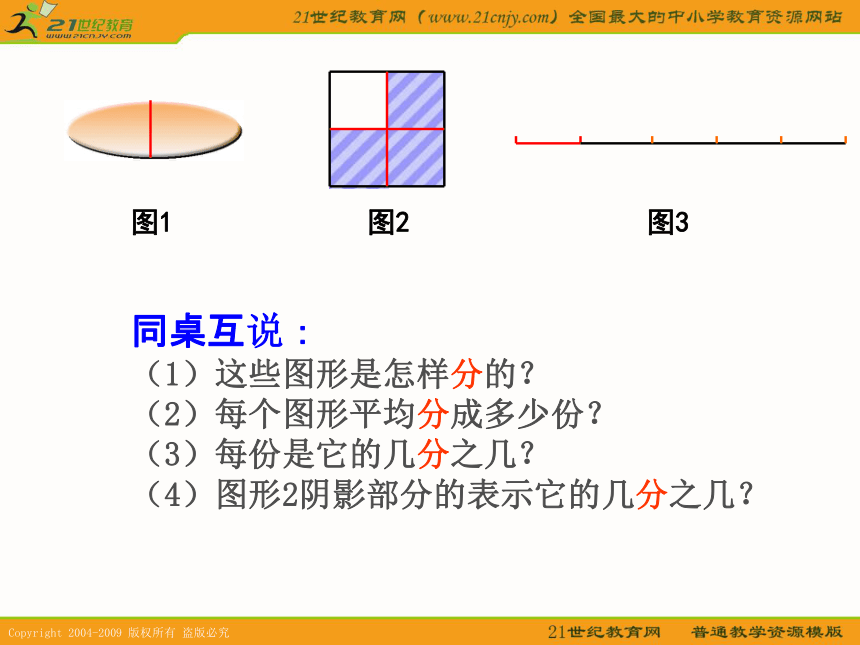 21世纪教育
www.21cnjy.com

21世纪教育网（www.21cnjy.com）全国最大的中小学教育资源网站

图1

图2

图3

同桌互说：
（1）这些图形是怎样分的？
（2）每个图形平均分成多少份？
（3）每份是它的几分之几？
（4）图形2阴影部分的表示它的几分之几？

Copyright 2004-2009 版权所有 盗版必究

21世纪教育网　普通教学资源模版